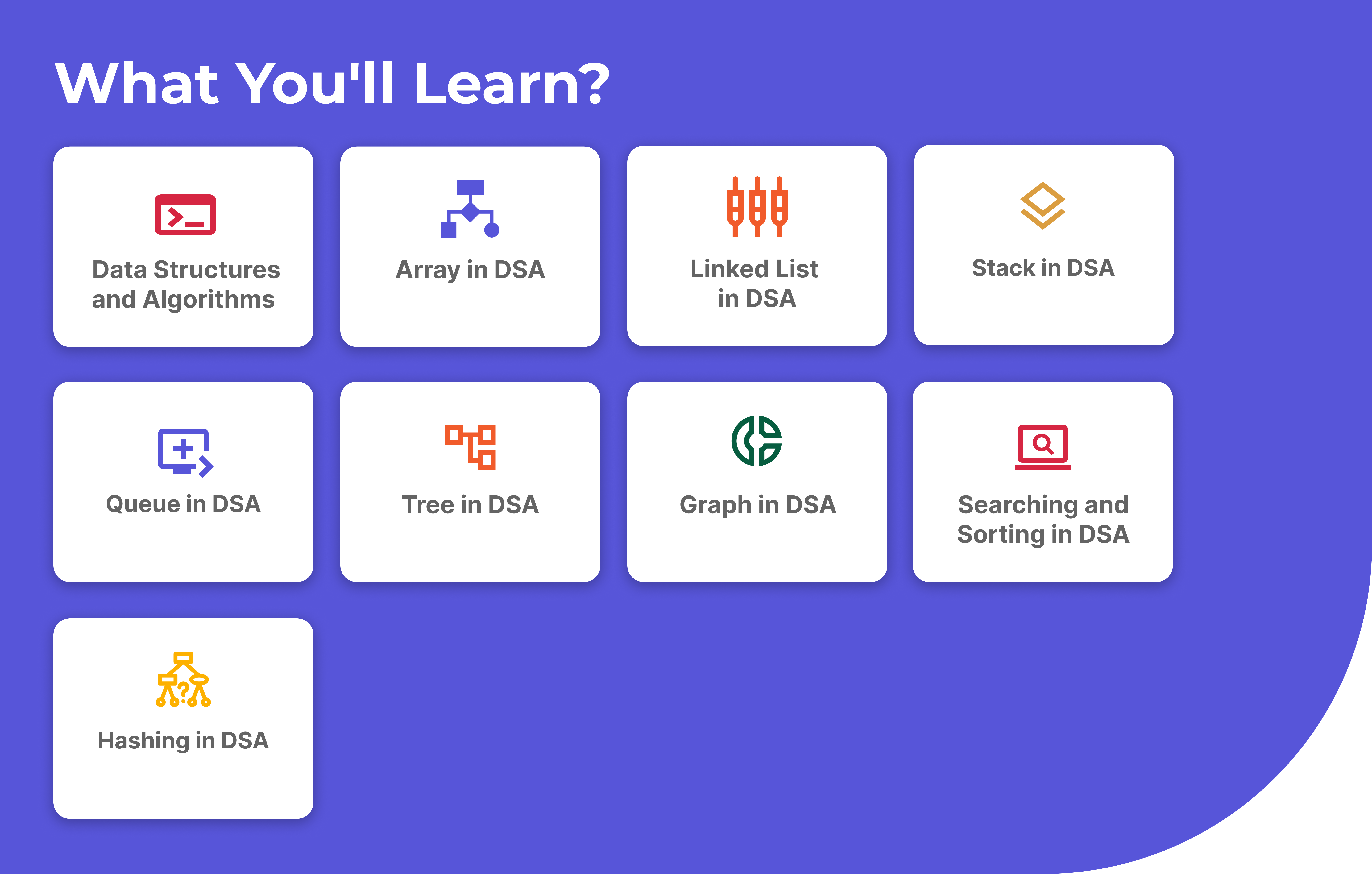 What You'll Learn?

Data Structures and Algorithms

Array in DSA

Linked List in DSA

Stack in DSA

Queue in DSA

Tree in DSA

Graph in DSA

Searching and Sorting in DSA

Hashing in DSA